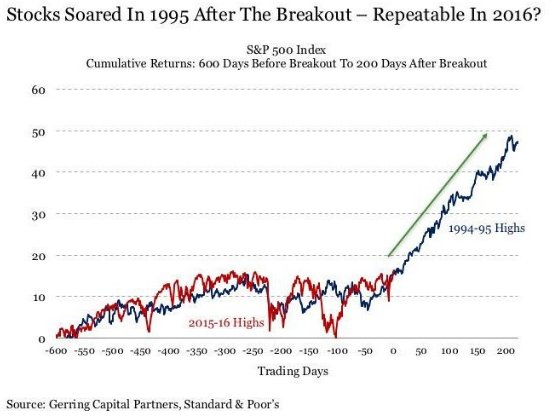 Stocks Soared In 1995 After The Breakout – Repeatable In 2016?

S&P 500 Index
Cumulative Returns: 600 Days Before Breakout To 200 Days After Breakout

60
50
40
30
20
10
0

1994-95 Highs
2015-16 Highs

-600 -550 -500 -450 -400 -350 -300 -250 -200 -150 -100 -50 0 50 100 150 200

Trading Days

Source: Gerring Capital Partners, Standard & Poor's